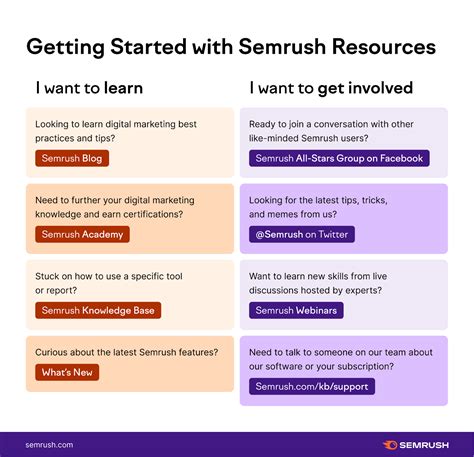 Getting Started with Semrush Resources

I want to learn

Looking to learn digital marketing best practices and tips?

Semrush Blog

Need to further your digital marketing knowledge and earn certifications?

Semrush Academy

Stuck on how to use a specific tool or report?

Semrush Knowledge Base

Curious about the latest Semrush features?

What's New

I want to get involved

Ready to join a conversation with other like-minded Semrush users?

Semrush All-Stars Group on Facebook

Looking for the latest tips, tricks, and memes from us?

@Semrush on Twitter

Want to learn new skills from live discussions hosted by experts?

Semrush Webinars

Need to talk to someone on our team about our software or your subscription?

Semrush.com/kb/support

semrush.com

SEMRUSH